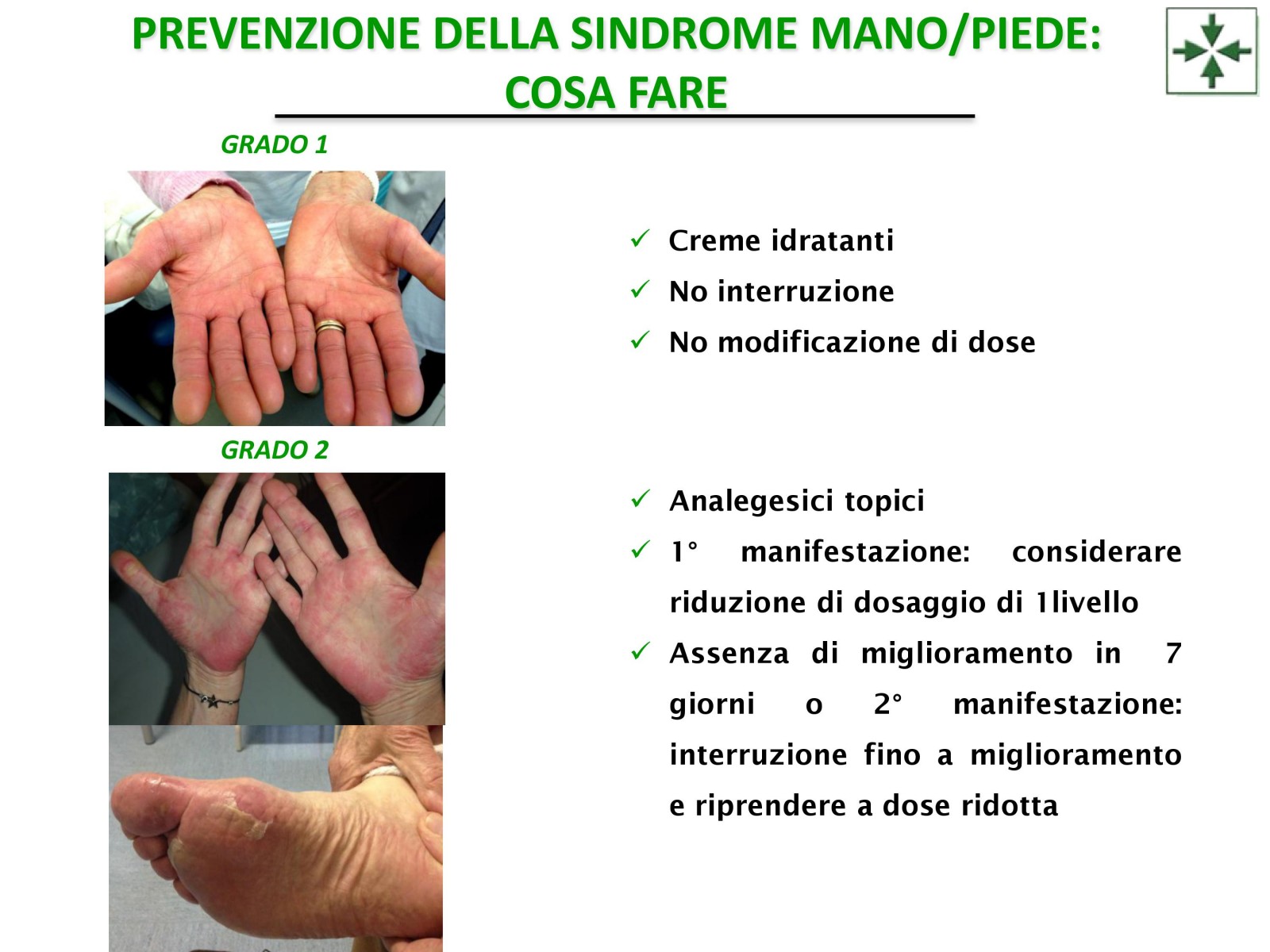 PREVENZIONE DELLA SINDROME MANO/PIEDE: COSA FARE

GRADO 1

✓ Creme idratanti
✓ No interruzione
✓ No modificazione di dose

GRADO 2

✓ Analegesici topici
✓ 1° manifestazione: considerare riduzione di dosaggio di 1livello
✓ Assenza di miglioramento in 7 giorni o 2° manifestazione: interruzione fino a miglioramento e riprendere a dose ridotta